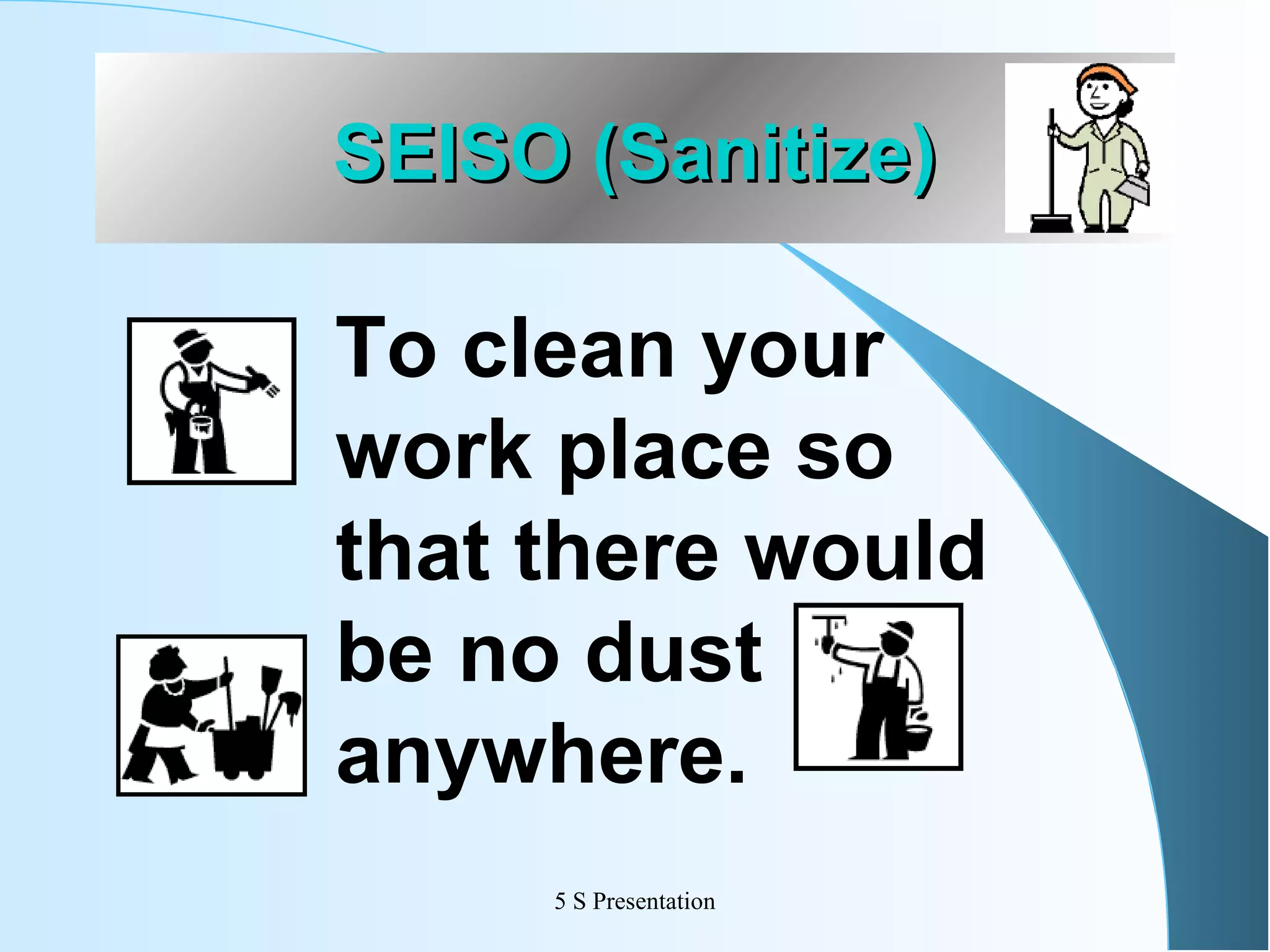 SEISO (Sanitize)

To clean your work place so that there would be no dust anywhere.

5 S Presentation